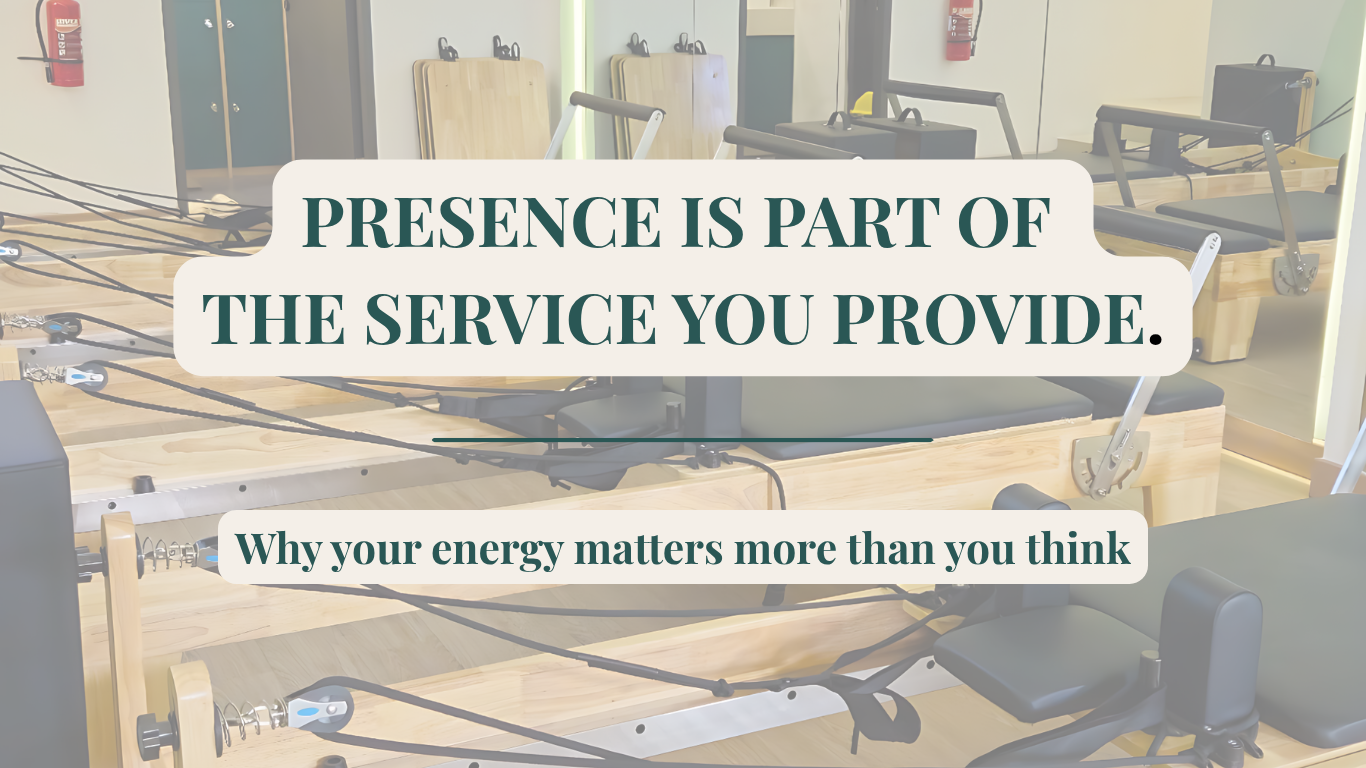 PRESENCE IS PART OF THE SERVICE YOU PROVIDE.

Why your energy matters more than you think